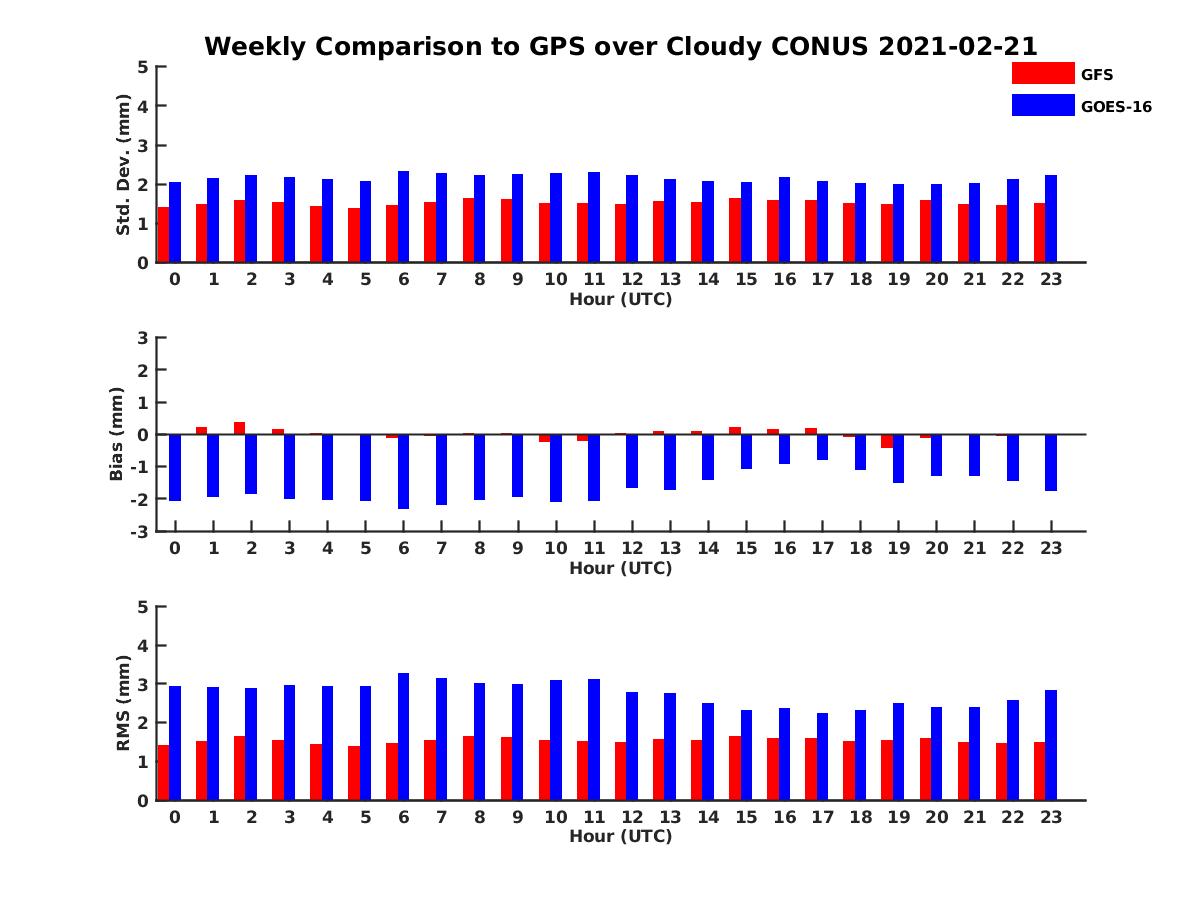 Weekly Comparison to GPS over Cloudy CONUS 2021-02-21

GFS
GOES-16

Std. Dev. (mm)
5
4
3
2
1
0
0 1 2 3 4 5 6 7 8 9 10 11 12 13 14 15 16 17 18 19 20 21 22 23
Hour (UTC)

Bias (mm)
3
2
1
0
-1
-2
-3
0 1 2 3 4 5 6 7 8 9 10 11 12 13 14 15 16 17 18 19 20 21 22 23
Hour (UTC)

RMS (mm)
5
4
3
2
1
0
0 1 2 3 4 5 6 7 8 9 10 11 12 13 14 15 16 17 18 19 20 21 22 23
Hour (UTC)